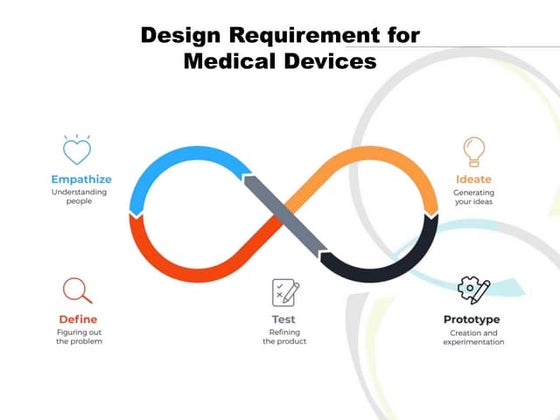 Design Requirement for Medical Devices

Empathize
Understanding people

Ideate
Generating your ideas

Define
Figuring out the problem

Test
Refining the product

Prototype
Creation and experimentation